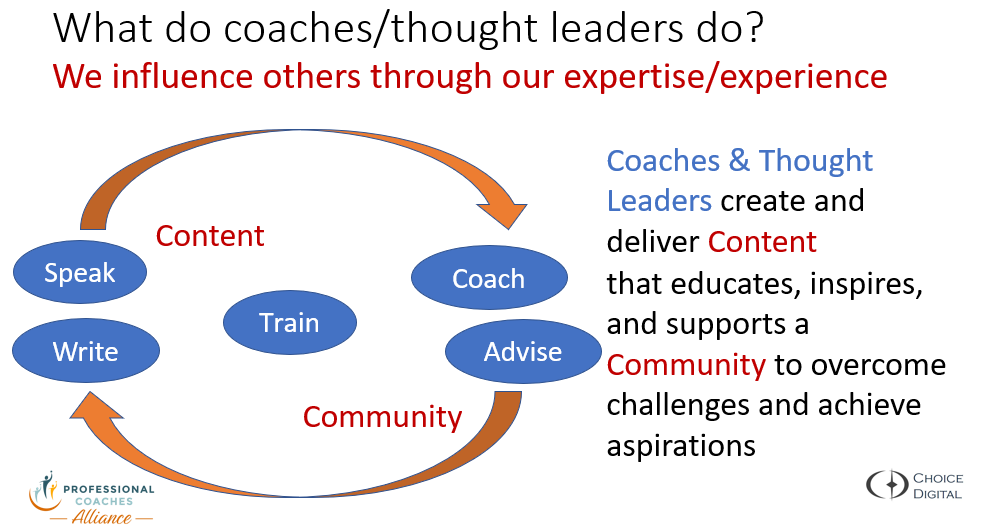 What do coaches/thought leaders do?
We influence others through our expertise/experience

Content

Speak

Write

Train

Coach

Advise

Community

Coaches & Thought Leaders create and deliver Content that educates, inspires, and supports a Community to overcome challenges and achieve aspirations

PROFESSIONAL COACHES Alliance

CHOICE DIGITAL